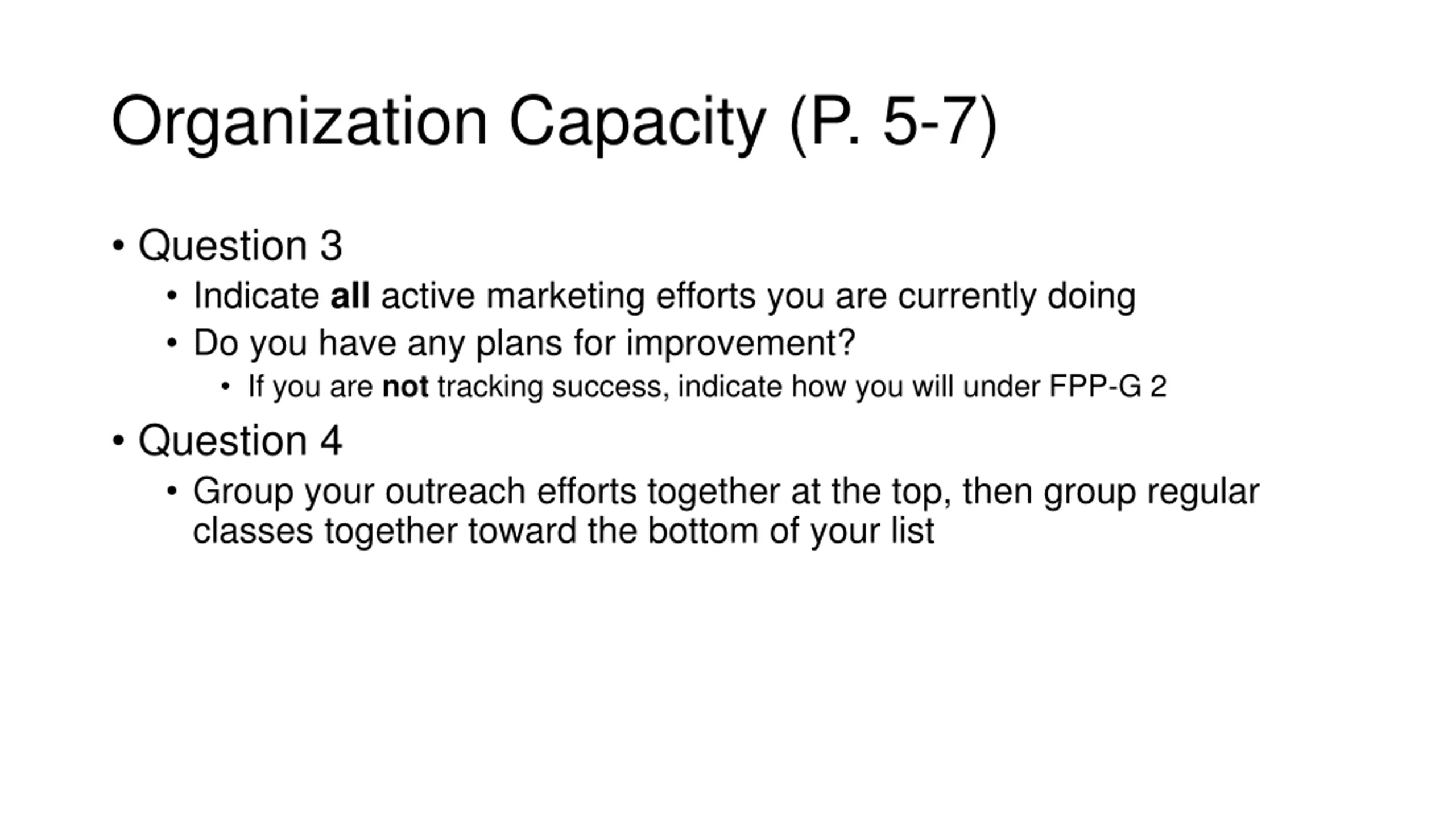 Organization Capacity (P. 5-7)

• Question 3
  • Indicate all active marketing efforts you are currently doing
  • Do you have any plans for improvement?
    • If you are not tracking success, indicate how you will under FPP-G 2
• Question 4
  • Group your outreach efforts together at the top, then group regular classes together toward the bottom of your list